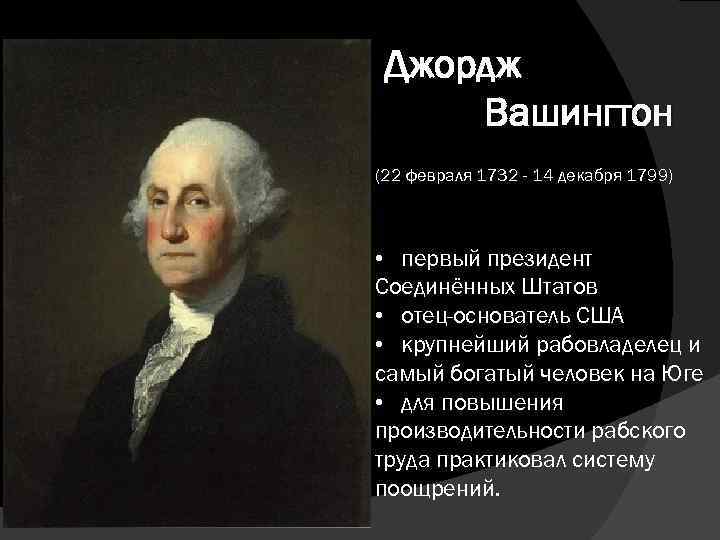 Джордж
Вашингтон

(22 февраля 1732 - 14 декабря 1799)

• первый президент Соединённых Штатов
• отец-основатель США
• крупнейший рабовладелец и самый богатый человек на Юге
• для повышения производительности рабского труда практиковал систему поощрений.